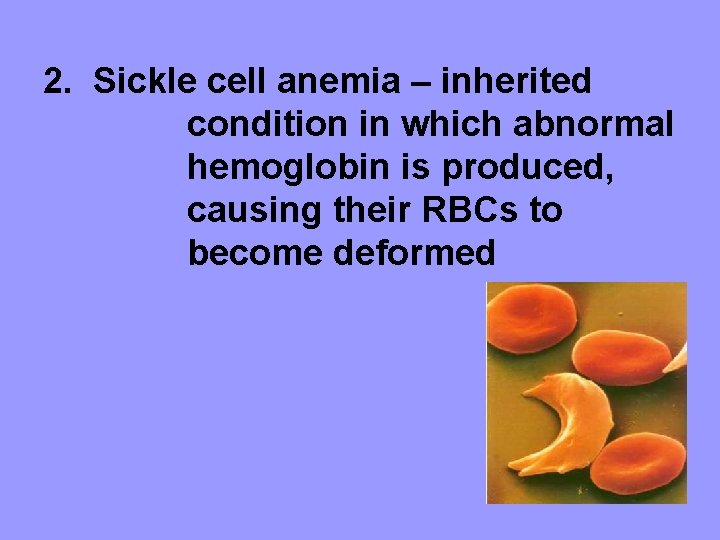 2. Sickle cell anemia – inherited condition in which abnormal hemoglobin is produced, causing their RBCs to become deformed